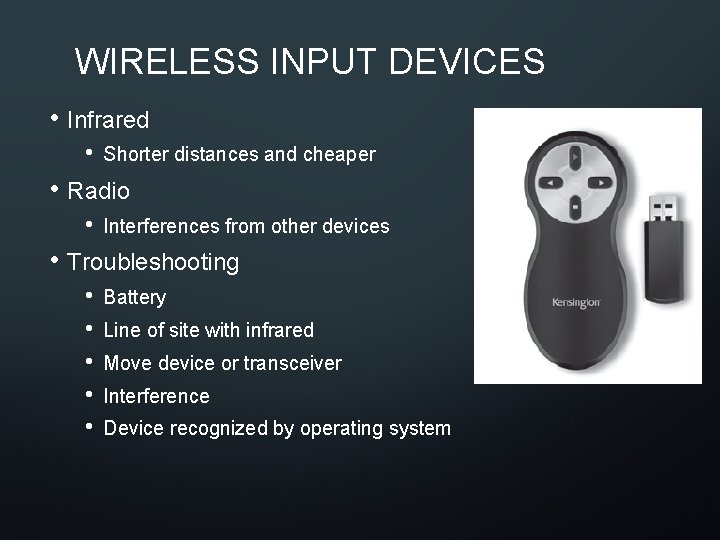 WIRELESS INPUT DEVICES

• Infrared
  • Shorter distances and cheaper
• Radio
  • Interferences from other devices
• Troubleshooting
  • Battery
  • Line of site with infrared
  • Move device or transceiver
  • Interference
  • Device recognized by operating system

Kensington